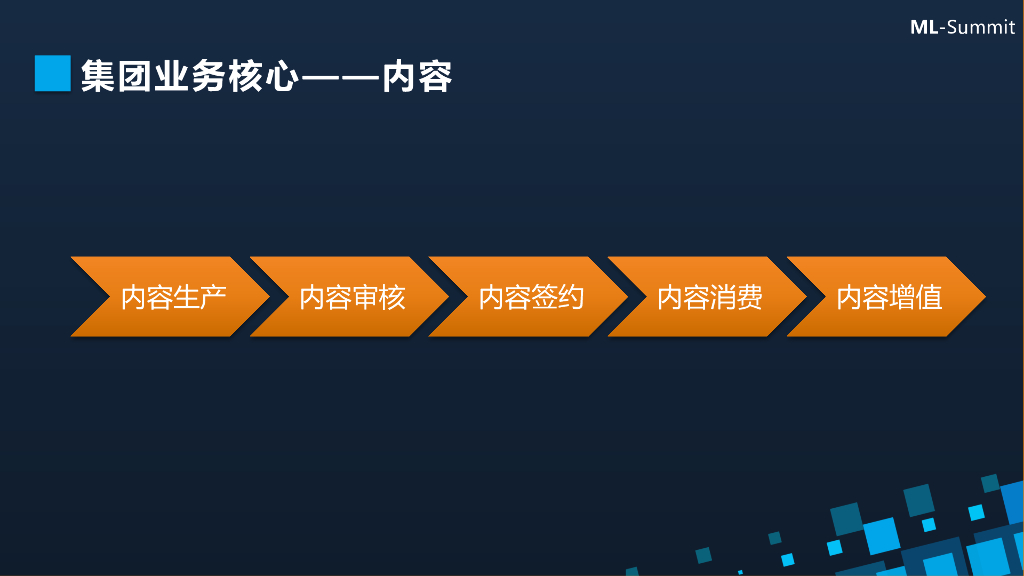 ML-Summit

集团业务核心——内容

内容生产
内容审核
内容签约
内容消费
内容增值